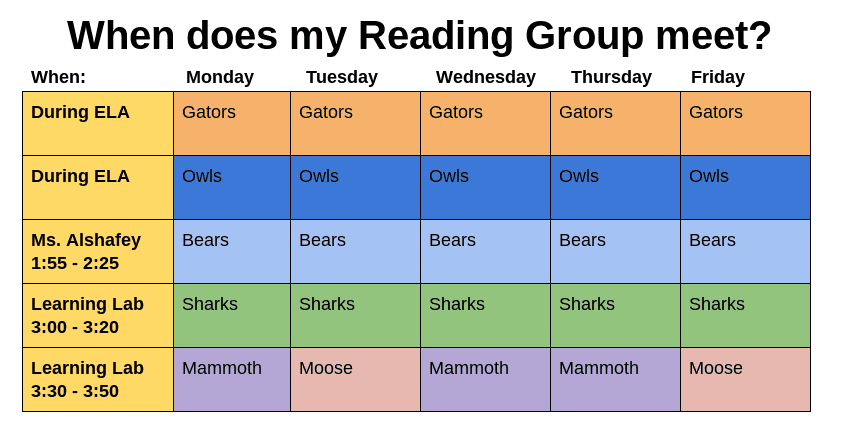 When does my Reading Group meet?

| When: | Monday | Tuesday | Wednesday | Thursday | Friday |
|---|---|---|---|---|---|
| During ELA | Gators | Gators | Gators | Gators | Gators |
| During ELA | Owls | Owls | Owls | Owls | Owls |
| Ms. Alshafey 1:55 - 2:25 | Bears | Bears | Bears | Bears | Bears |
| Learning Lab 3:00 - 3:20 | Sharks | Sharks | Sharks | Sharks | Sharks |
| Learning Lab 3:30 - 3:50 | Mammoth | Moose | Mammoth | Mammoth | Moose |